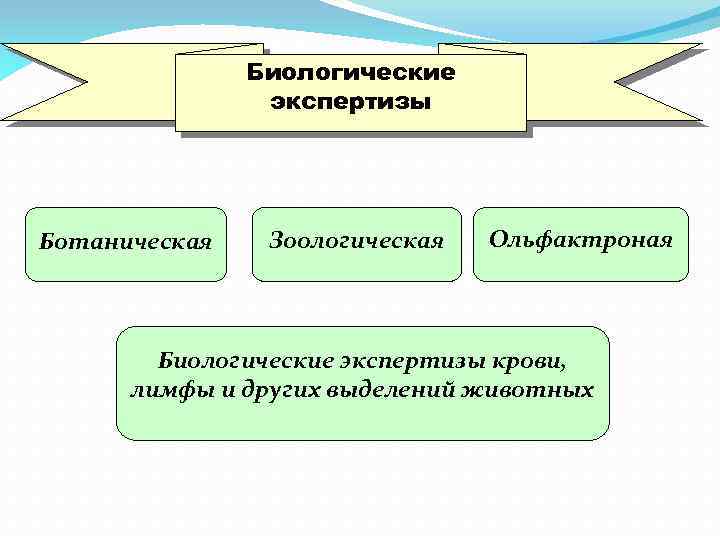 Биологические экспертизы

Ботаническая

Зоологическая

Ольфактроная

Биологические экспертизы крови, лимфы и других выделений животных